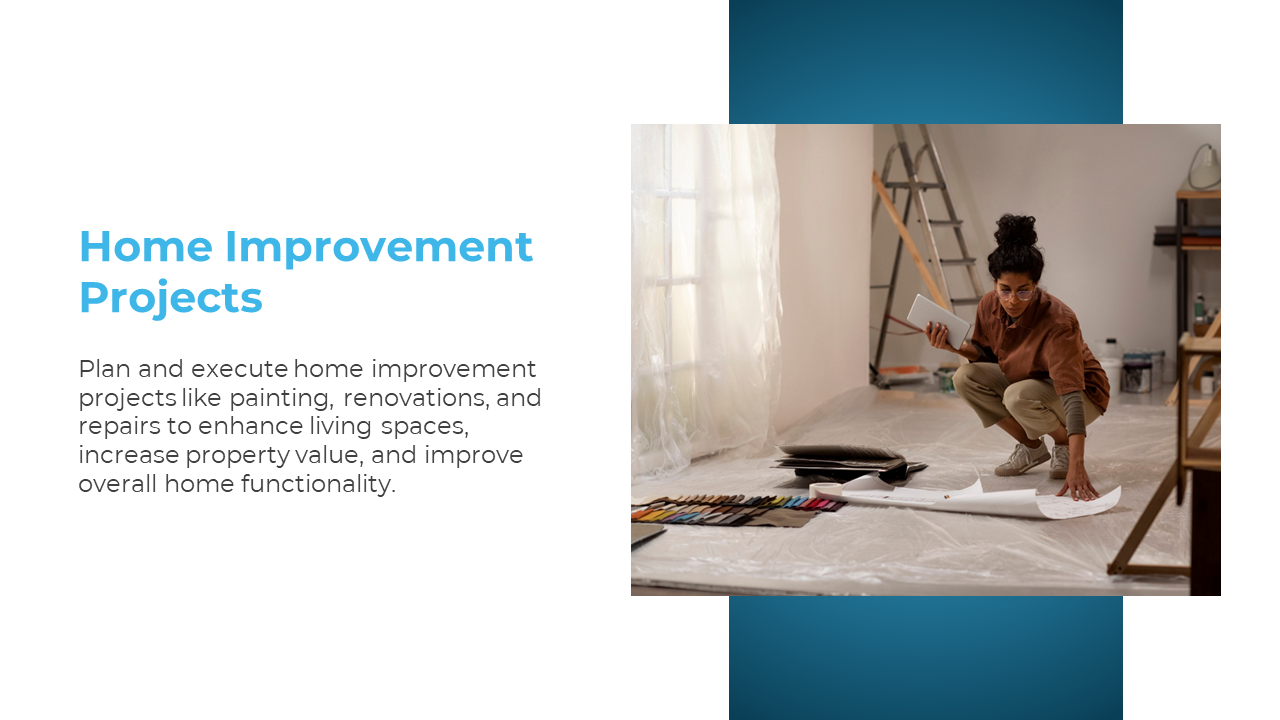 Home Improvement Projects

Plan and execute home improvement projects like painting, renovations, and repairs to enhance living spaces, increase property value, and improve overall home functionality.